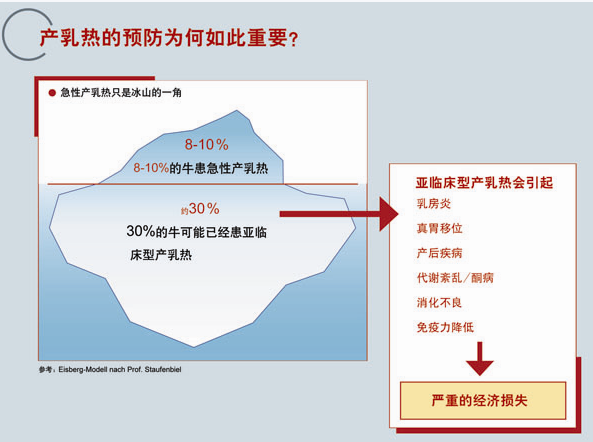 产乳热的预防为何如此重要?

急性产乳热只是冰山的一角

8-10%

8-10%的牛患急性产乳热

约30%

30%的牛可能已经患亚临床型产乳热

参考：Eisberg-Modell nach Prof. Staufenbiel

亚临床型产乳热会引起

乳房炎

真胃移位

产后疾病

代谢紊乱/酮病

消化不良

免疫力降低

严重的经济损失